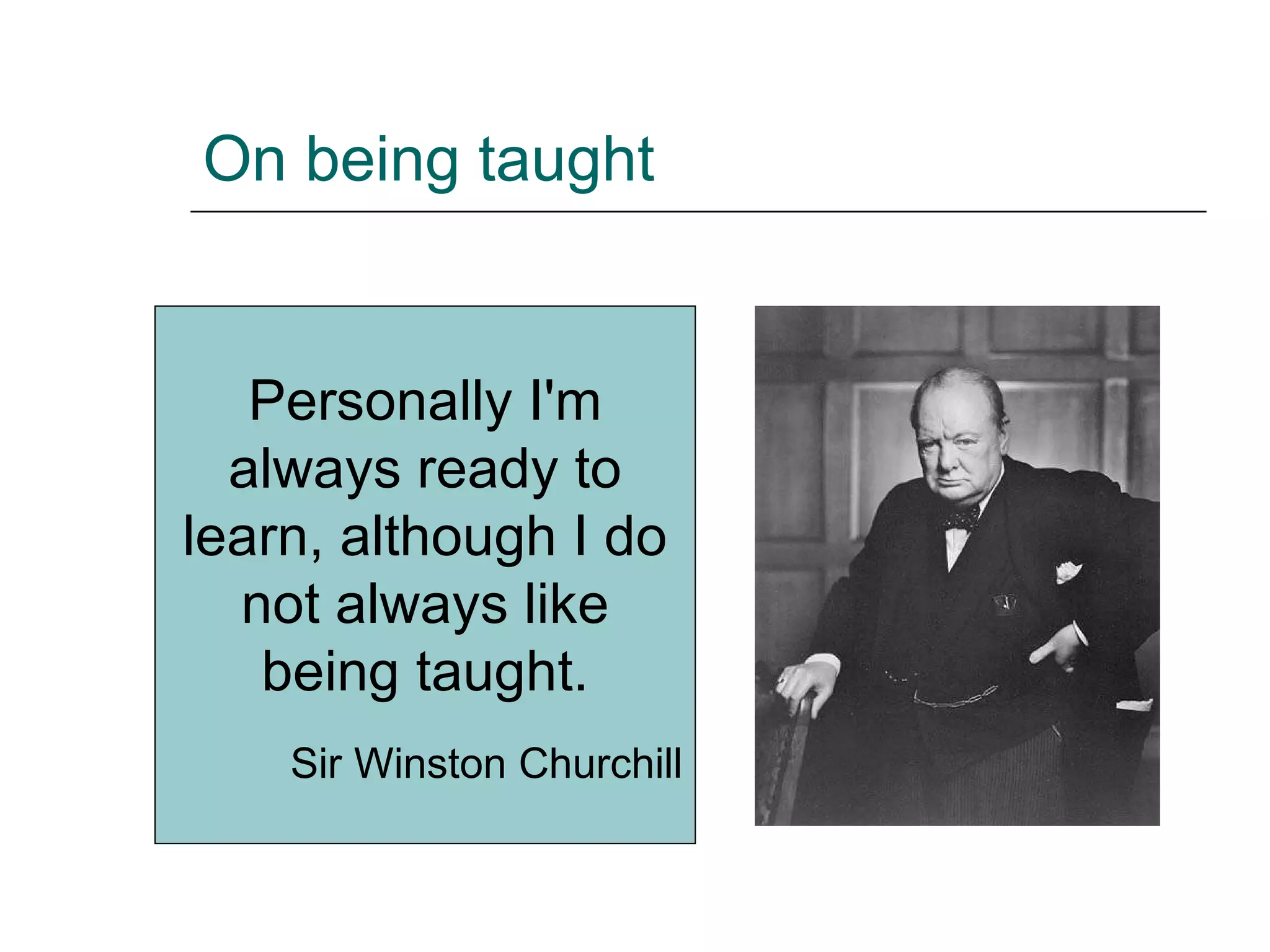 On being taught

Personally I'm always ready to learn, although I do not always like being taught.

Sir Winston Churchill